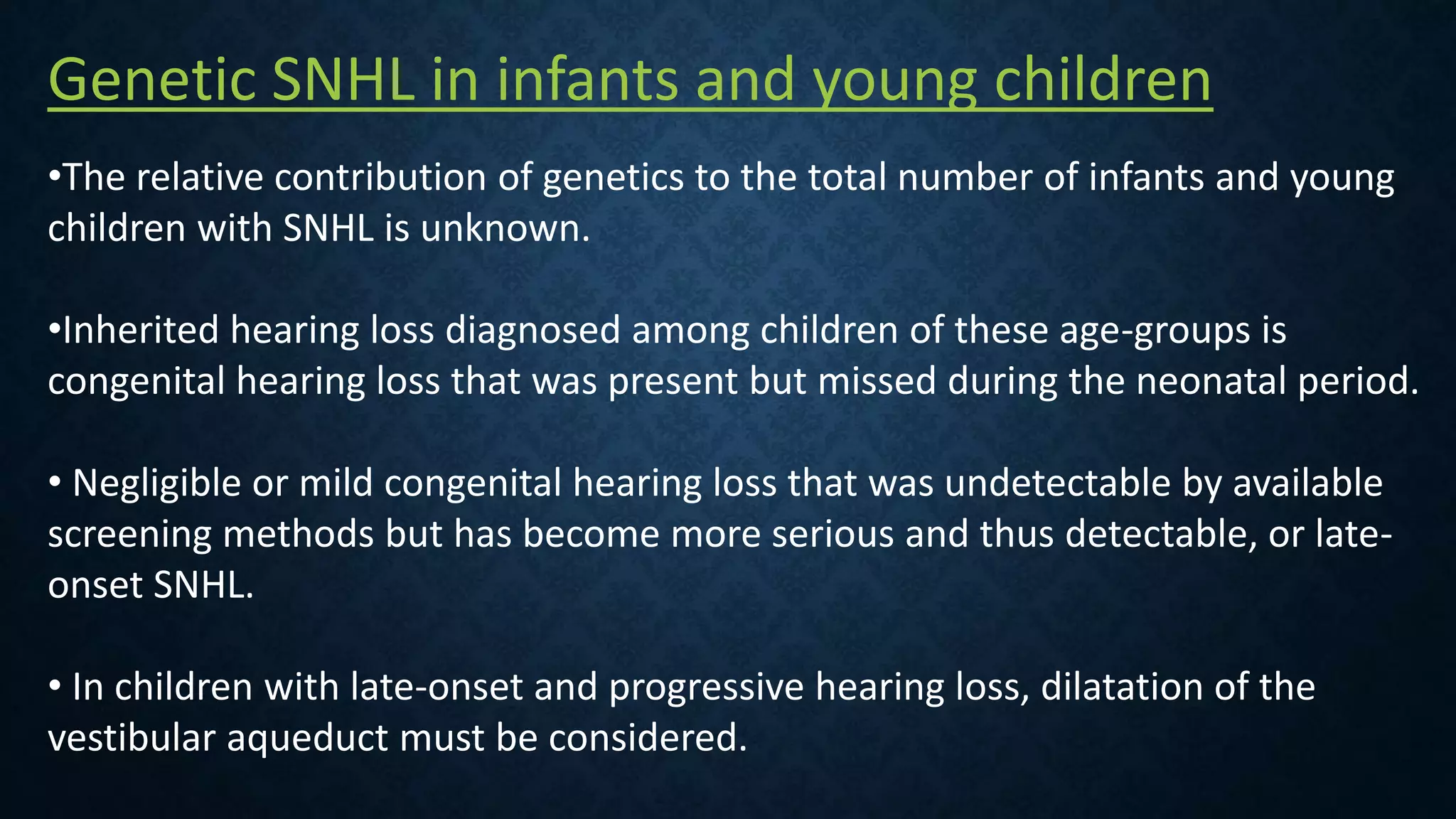 Genetic SNHL in infants and young children

•The relative contribution of genetics to the total number of infants and young children with SNHL is unknown.

•Inherited hearing loss diagnosed among children of these age-groups is congenital hearing loss that was present but missed during the neonatal period.

• Negligible or mild congenital hearing loss that was undetectable by available screening methods but has become more serious and thus detectable, or late-onset SNHL.

• In children with late-onset and progressive hearing loss, dilatation of the vestibular aqueduct must be considered.